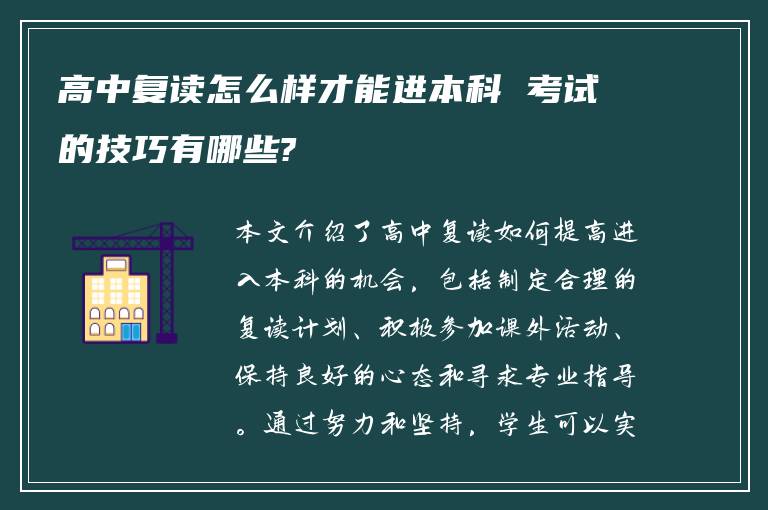 高中复读怎么样才能进本科 考试的技巧有哪些?

本文介绍了高中复读如何提高进入本科的机会，包括制定合理的复读计划、积极参加课外活动、保持良好的心态和寻求专业指导。通过努力和坚持，学生可以实